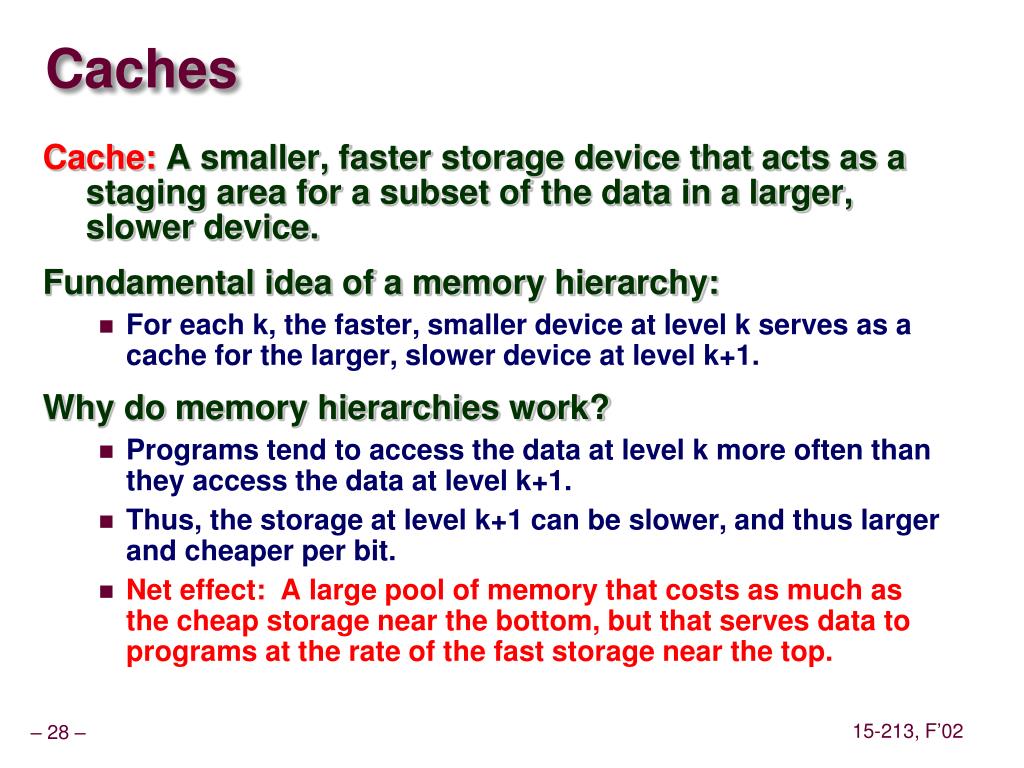 Caches

Cache: A smaller, faster storage device that acts as a staging area for a subset of the data in a larger, slower device.

Fundamental idea of a memory hierarchy:

- For each k, the faster, smaller device at level k serves as a cache for the larger, slower device at level k+1.

Why do memory hierarchies work?

- Programs tend to access the data at level k more often than they access the data at level k+1.
- Thus, the storage at level k+1 can be slower, and thus larger and cheaper per bit.
- Net effect: A large pool of memory that costs as much as the cheap storage near the bottom, but that serves data to programs at the rate of the fast storage near the top.

– 28 –

15-213, F'02